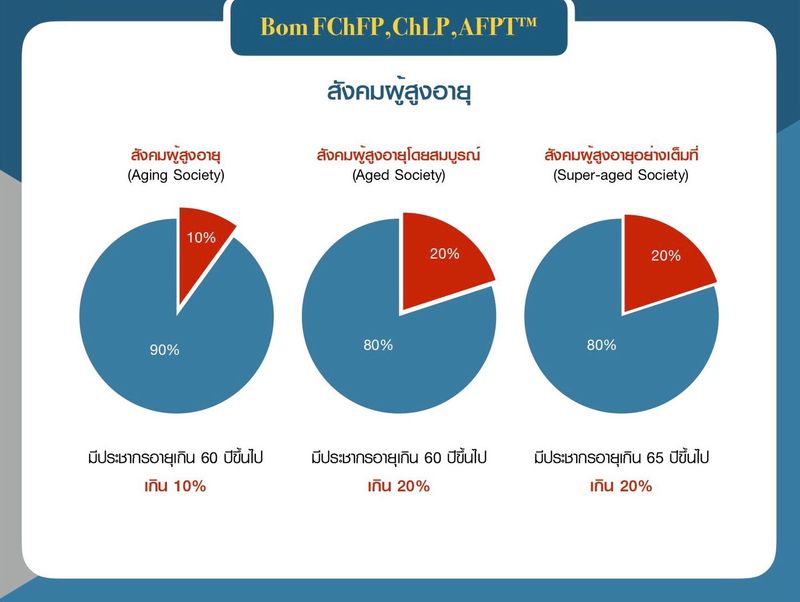 Bom FChFP, ChLP, AFPT™

สังคมผู้สูงอายุ

สังคมผู้สูงอายุ
(Aging Society)

10%

90%

มีประชากรอายุเกิน 60 ปีขึ้นไป
เกิน 10%

สังคมผู้สูงอายุโดยสมบูรณ์
(Aged Society)

20%

80%

มีประชากรอายุเกิน 60 ปีขึ้นไป
เกิน 20%

สังคมผู้สูงอายุอย่างเต็มที่
(Super-aged Society)

20%

80%

มีประชากรอายุเกิน 65 ปีขึ้นไป
เกิน 20%